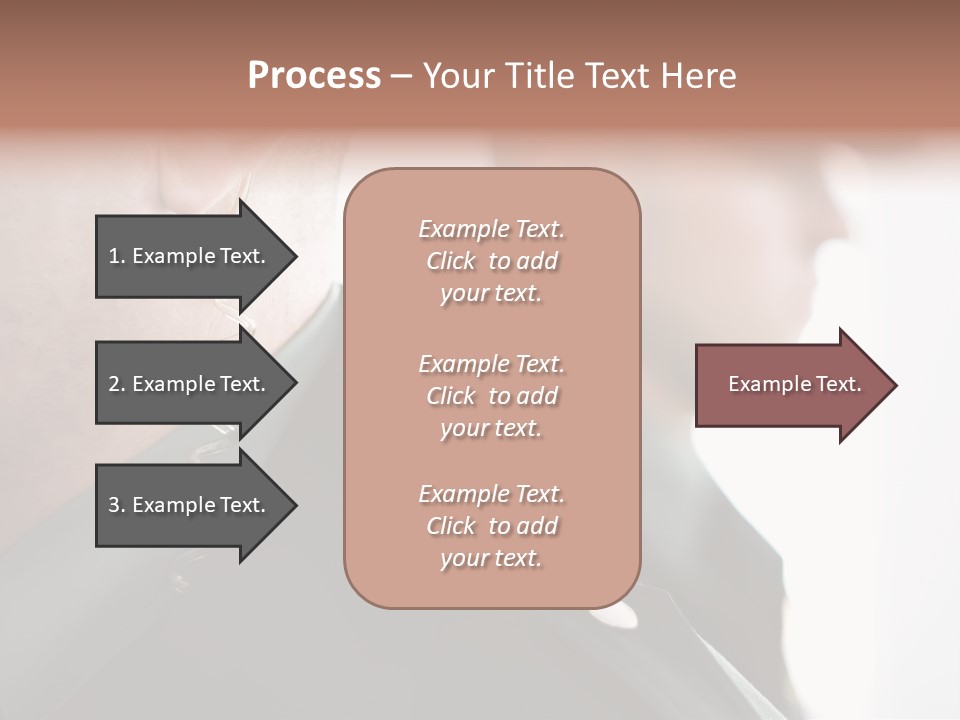 Process – Your Title Text Here

1. Example Text.

2. Example Text.

3. Example Text.

Example Text. Click to add your text.

Example Text. Click to add your text.

Example Text. Click to add your text.

Example Text.